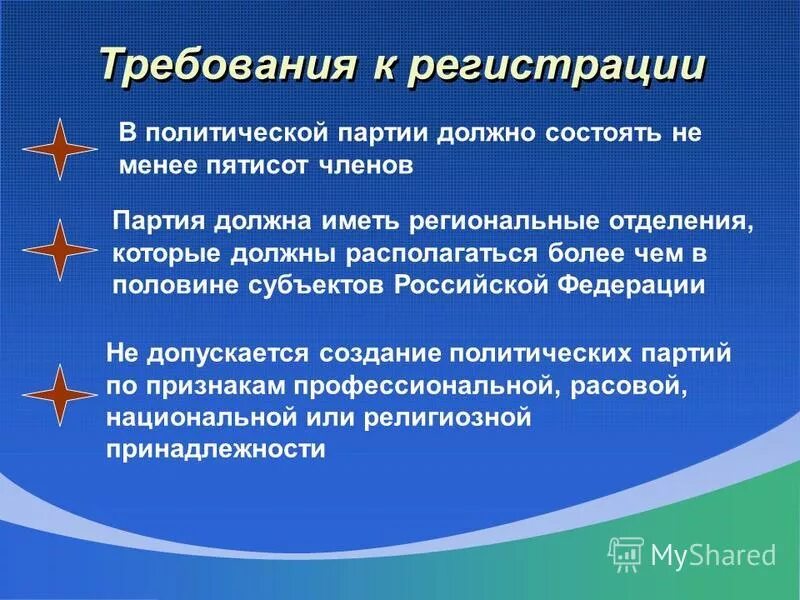 Требования к регистрации

В политической партии должно состоять не менее пятисот членов

Партия должна иметь региональные отделения, которые должны располагаться более чем в половине субъектов Российской Федерации

Не допускается создание политических партий по признакам профессиональной, расовой, национальной или религиозной принадлежности

MyShared